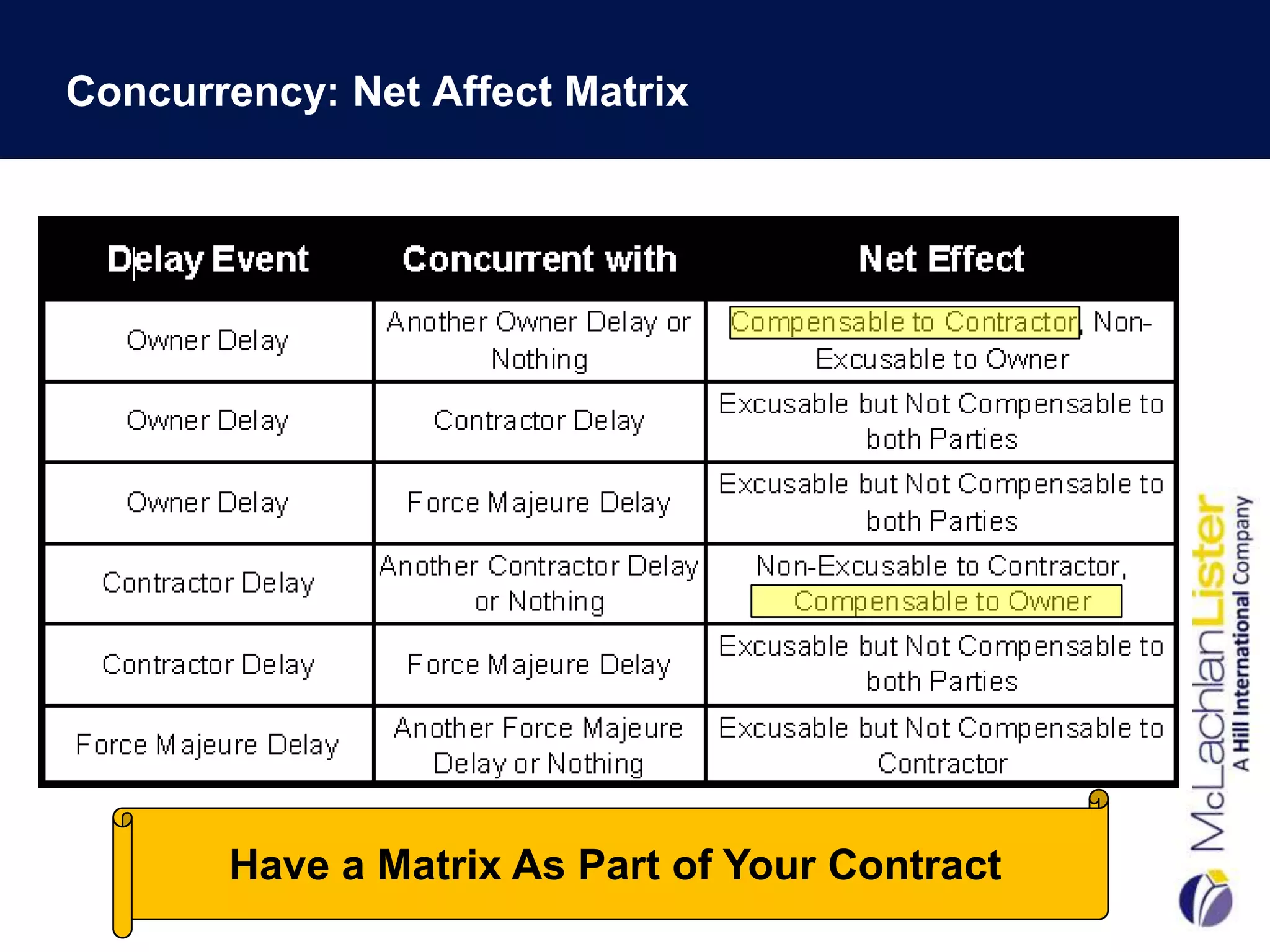 Concurrency: Net Affect Matrix

| Delay Event | Concurrent with | Net Effect |
|---|---|---|
| Owner Delay | Another Owner Delay or Nothing | Compensable to Contractor, Non-Excusable to Owner |
| Owner Delay | Contractor Delay | Excusable but Not Compensable to both Parties |
| Owner Delay | Force Majeure Delay | Excusable but Not Compensable to both Parties |
| Contractor Delay | Another Contractor Delay or Nothing | Non-Excusable to Contractor, Compensable to Owner |
| Contractor Delay | Force Majeure Delay | Excusable but Not Compensable to both Parties |
| Force Majeure Delay | Another Force Majeure Delay or Nothing | Excusable but Not Compensable to Contractor |

Have a Matrix As Part of Your Contract

McLachlanLister
A Hill International Company